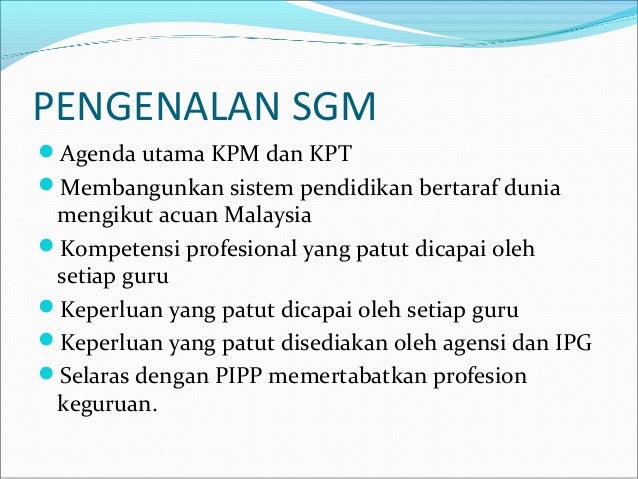 PENGENALAN SGM

- Agenda utama KPM dan KPT
- Membangunkan sistem pendidikan bertaraf dunia mengikut acuan Malaysia
- Kompetensi profesional yang patut dicapai oleh setiap guru
- Keperluan yang patut dicapai oleh setiap guru
- Keperluan yang patut disediakan oleh agensi dan IPG
- Selaras dengan PIPP memertabatkan profesion keguruan.